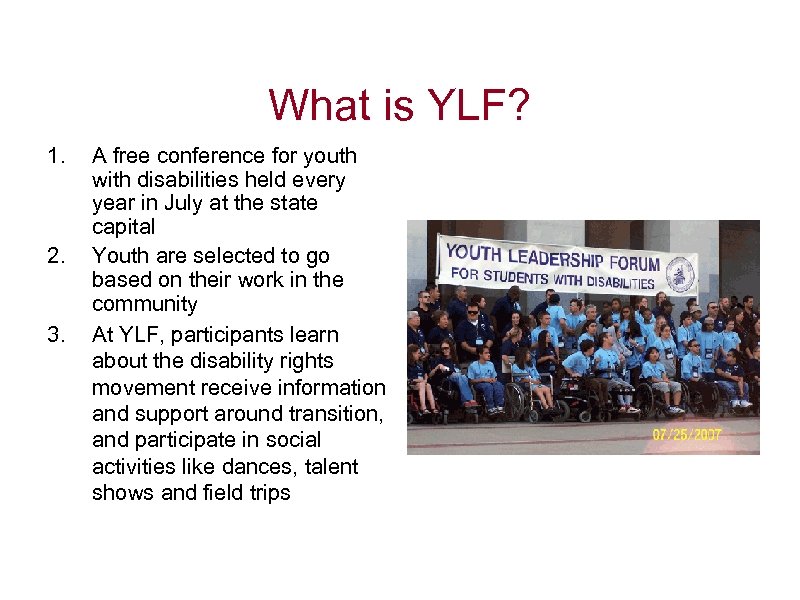 What is YLF?

1. A free conference for youth with disabilities held every year in July at the state capital
2. Youth are selected to go based on their work in the community
3. At YLF, participants learn about the disability rights movement receive information and support around transition, and participate in social activities like dances, talent shows and field trips

YOUTH LEADERSHIP FORUM
FOR STUDENTS WITH DISABILITIES

07/25/2007